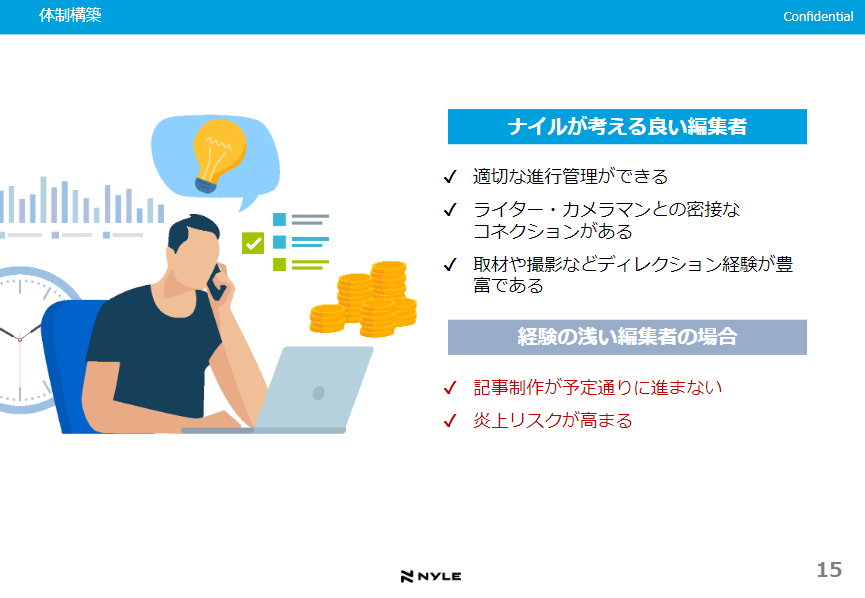 体制構築

Confidential

ナイルが考える良い編集者

✓ 適切な進行管理ができる

✓ ライター・カメラマンとの密接なコネクションがある

✓ 取材や撮影などディレクション経験が豊富である

経験の浅い編集者の場合

✓ 記事制作が予定通りに進まない

✓ 炎上リスクが高まる

NYLE

15